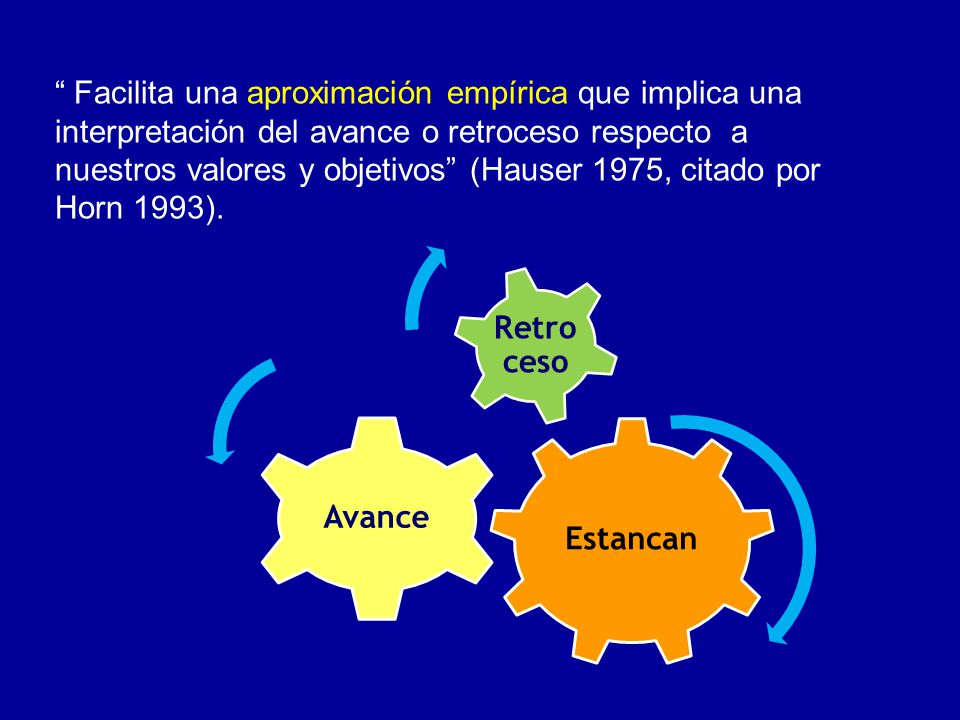 “ Facilita una aproximación empírica que implica una interpretación del avance o retroceso respecto a nuestros valores y objetivos” (Hauser 1975, citado por Horn 1993).

Retro ceso

Avance

Estancan